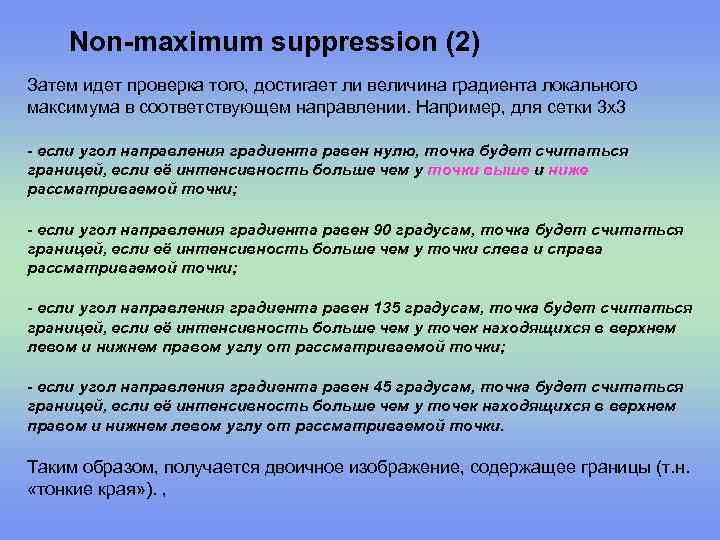 Non-maximum suppression (2)

Затем идет проверка того, достигает ли величина градиента локального максимума в соответствующем направлении. Например, для сетки 3x3

- если угол направления градиента равен нулю, точка будет считаться границей, если её интенсивность больше чем у точки выше и ниже рассматриваемой точки;

- если угол направления градиента равен 90 градусам, точка будет считаться границей, если её интенсивность больше чем у точки слева и справа рассматриваемой точки;

- если угол направления градиента равен 135 градусам, точка будет считаться границей, если её интенсивность больше чем у точек находящихся в верхнем левом и нижнем правом углу от рассматриваемой точки;

- если угол направления градиента равен 45 градусам, точка будет считаться границей, если её интенсивность больше чем у точек находящихся в верхнем правом и нижнем левом углу от рассматриваемой точки.

Таким образом, получается двоичное изображение, содержащее границы (т.н. «тонкие края»). ,